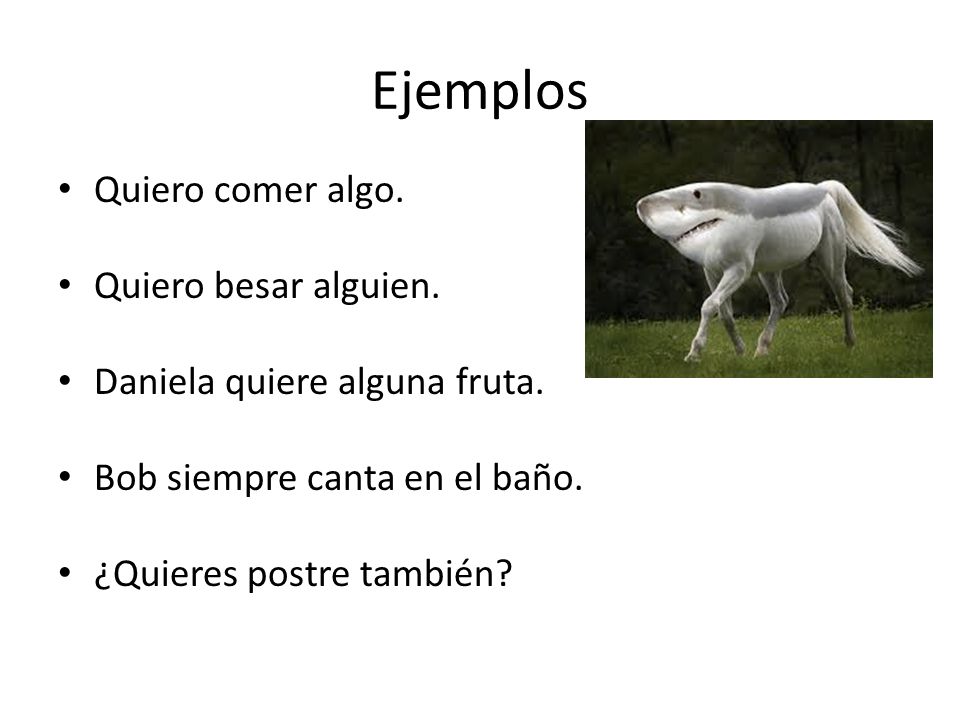 Ejemplos

• Quiero comer algo.

• Quiero besar alguien.

• Daniela quiere alguna fruta.

• Bob siempre canta en el baño.

• ¿Quieres postre también?